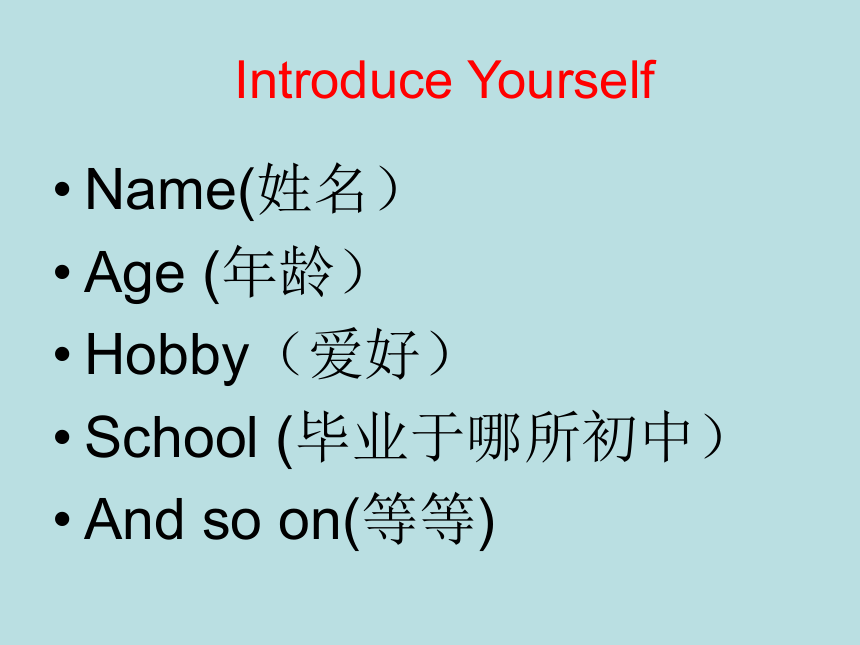 Introduce Yourself

• Name(姓名）
• Age (年龄）
• Hobby（爱好）
• School (毕业于哪所初中）
• And so on(等等)